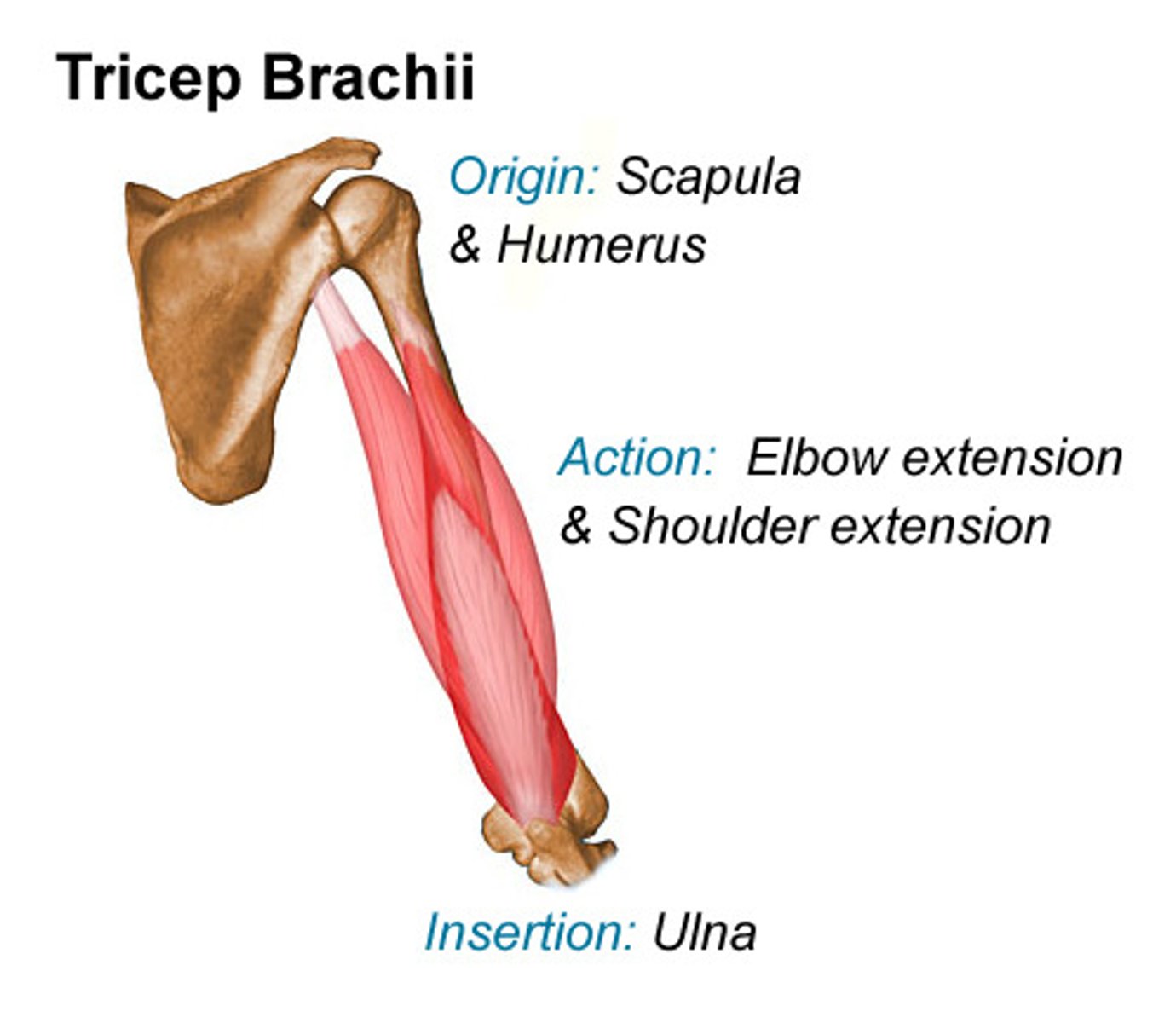 Tricep Brachii

Origin: Scapula & Humerus

Action: Elbow extension & Shoulder extension

Insertion: Ulna